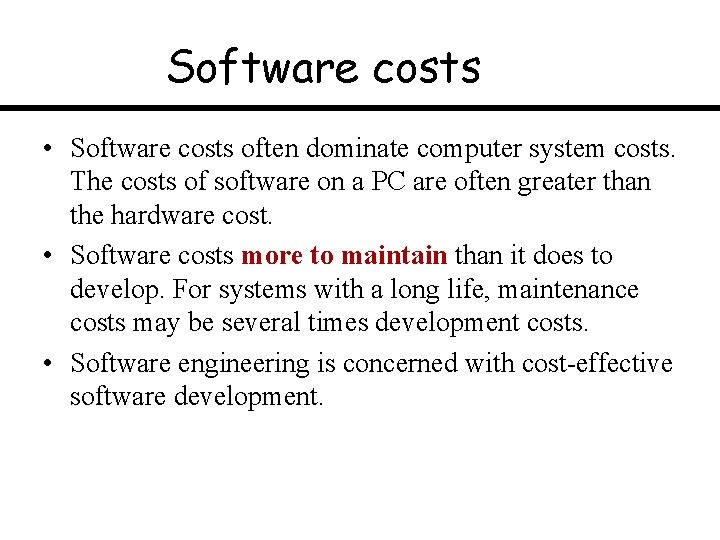 Software costs

• Software costs often dominate computer system costs. The costs of software on a PC are often greater than the hardware cost.

• Software costs more to maintain than it does to develop. For systems with a long life, maintenance costs may be several times development costs.

• Software engineering is concerned with cost-effective software development.